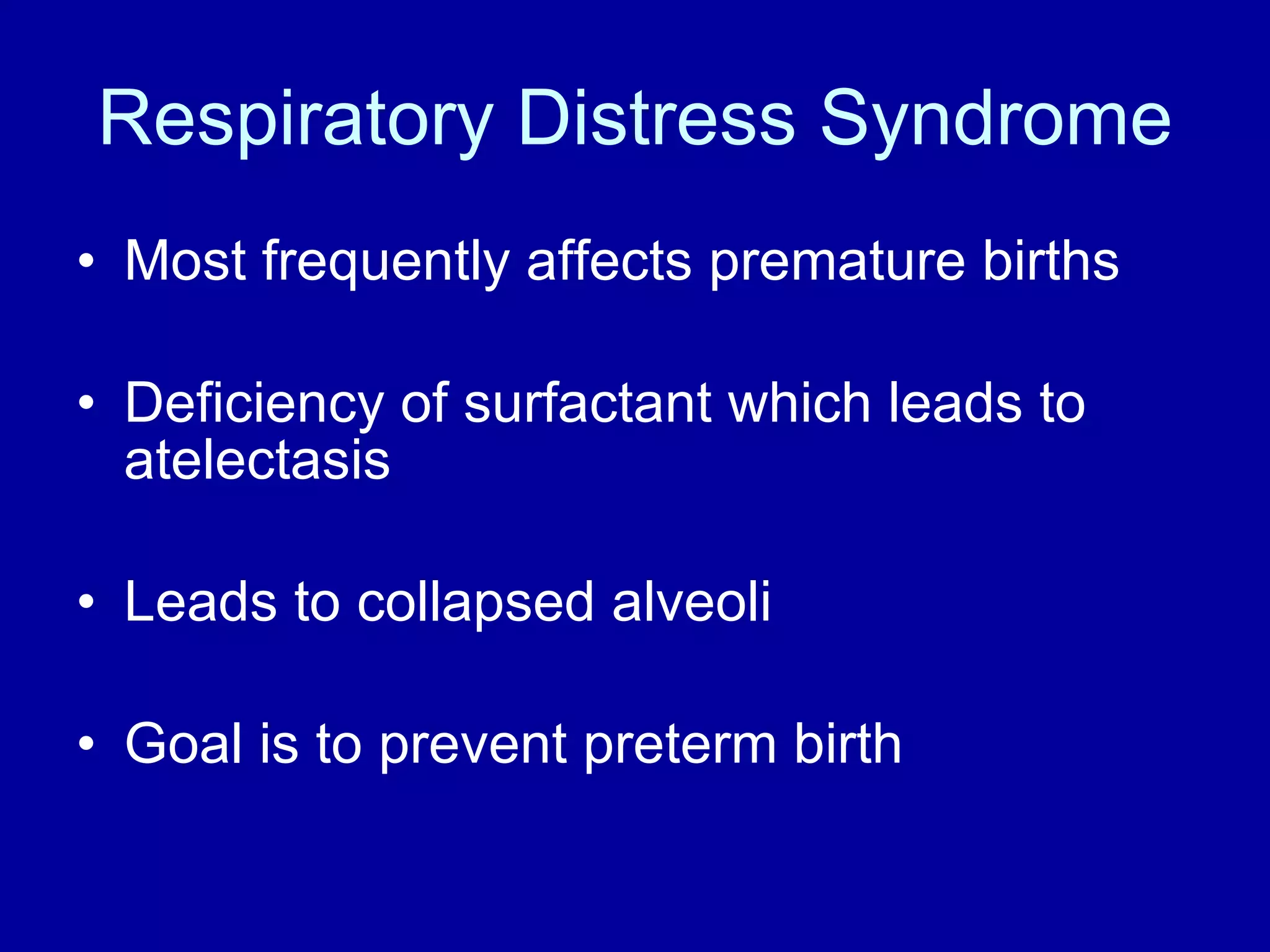 Respiratory Distress Syndrome

• Most frequently affects premature births

• Deficiency of surfactant which leads to atelectasis

• Leads to collapsed alveoli

• Goal is to prevent preterm birth